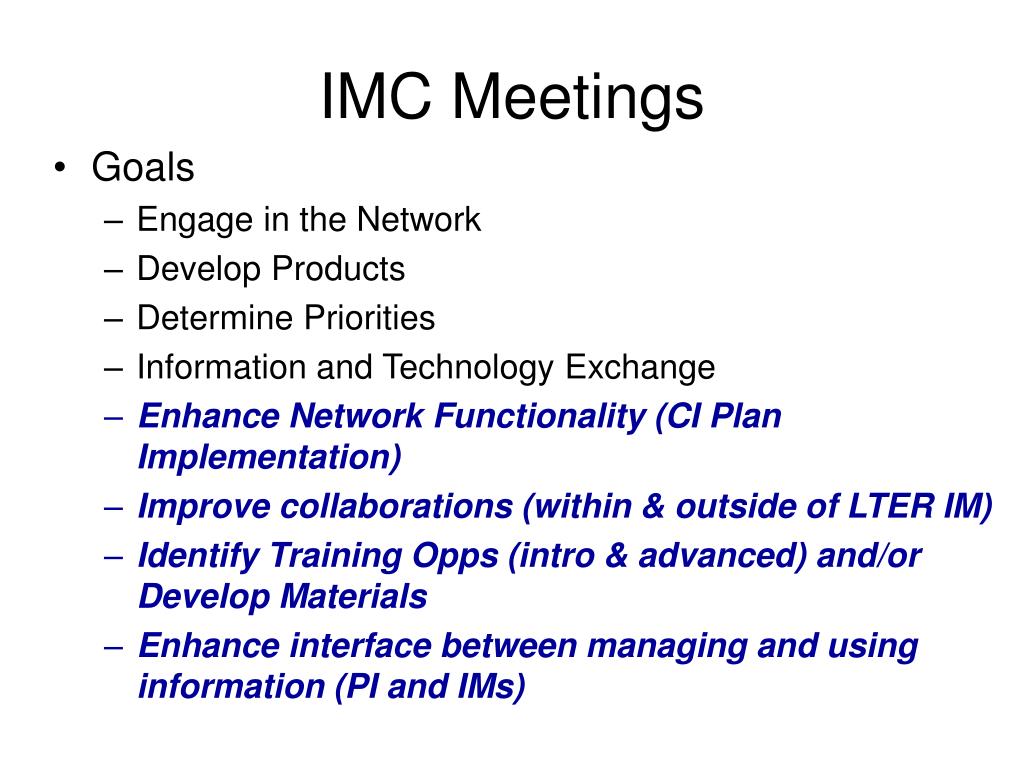 IMC Meetings

• Goals
– Engage in the Network
– Develop Products
– Determine Priorities
– Information and Technology Exchange
– Enhance Network Functionality (CI Plan Implementation)
– Improve collaborations (within & outside of LTER IM)
– Identify Training Opps (intro & advanced) and/or Develop Materials
– Enhance interface between managing and using information (PI and IMs)